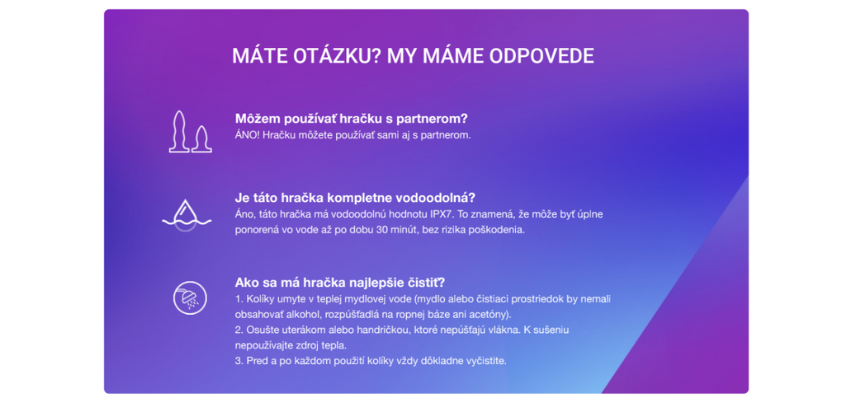 MÁTE OTÁZKU? MY MÁME ODPOVEDE

Môžem používať hračku s partnerom?
ÁNO! Hračku môžete používať sami aj s partnerom.

Je táto hračka kompletne vodoodolná?
Áno, táto hračka má vodoodolnú hodnotu IPX7. To znamená, že môže byť úplne ponorená vo vode až po dobu 30 minút, bez rizika poškodenia.

Ako sa má hračka najlepšie čistiť?
1. Kolíky umyte v teplej mydlovej vode (mydlo alebo čistiaci prostriedok by nemali obsahovať alkohol, rozpúšťadlá na ropnej báze ani acetóny).
2. Osušte uterákom alebo handričkou, ktoré nepúšťajú vlákna. K sušeniu nepoužívajte zdroj tepla.
3. Pred a po každom použití kolíky vždy dôkladne vyčistite.